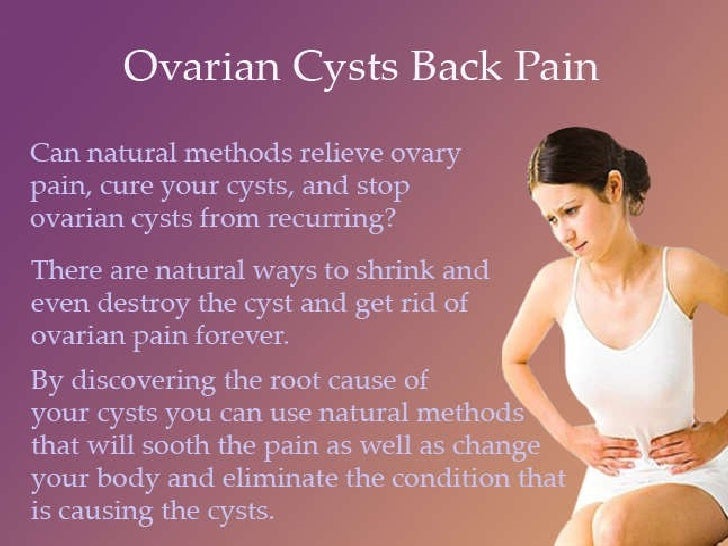 Ovarian Cysts Back Pain

Can natural methods relieve ovary pain, cure your cysts, and stop ovarian cysts from recurring?

There are natural ways to shrink and even destroy the cyst and get rid of ovarian pain forever.

By discovering the root cause of your cysts you can use natural methods that will sooth the pain as well as change your body and eliminate the condition that is causing the cysts.